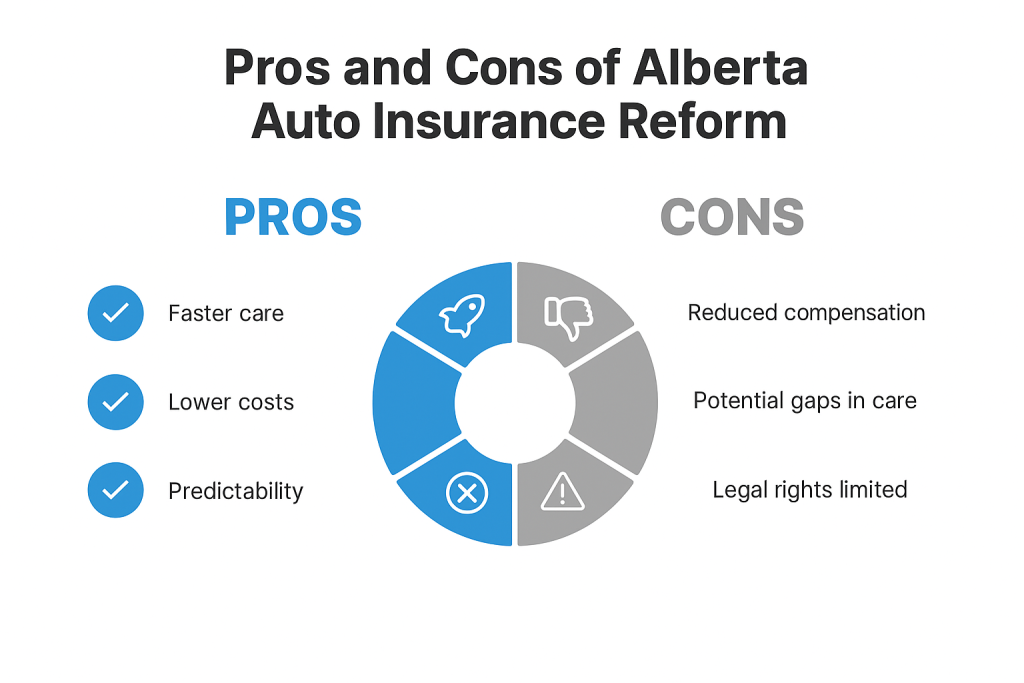 Pros and Cons of Alberta Auto Insurance Reform

PROS

Faster care

Lower costs

Predictability

CONS

Reduced compensation

Potential gaps in care

Legal rights limited